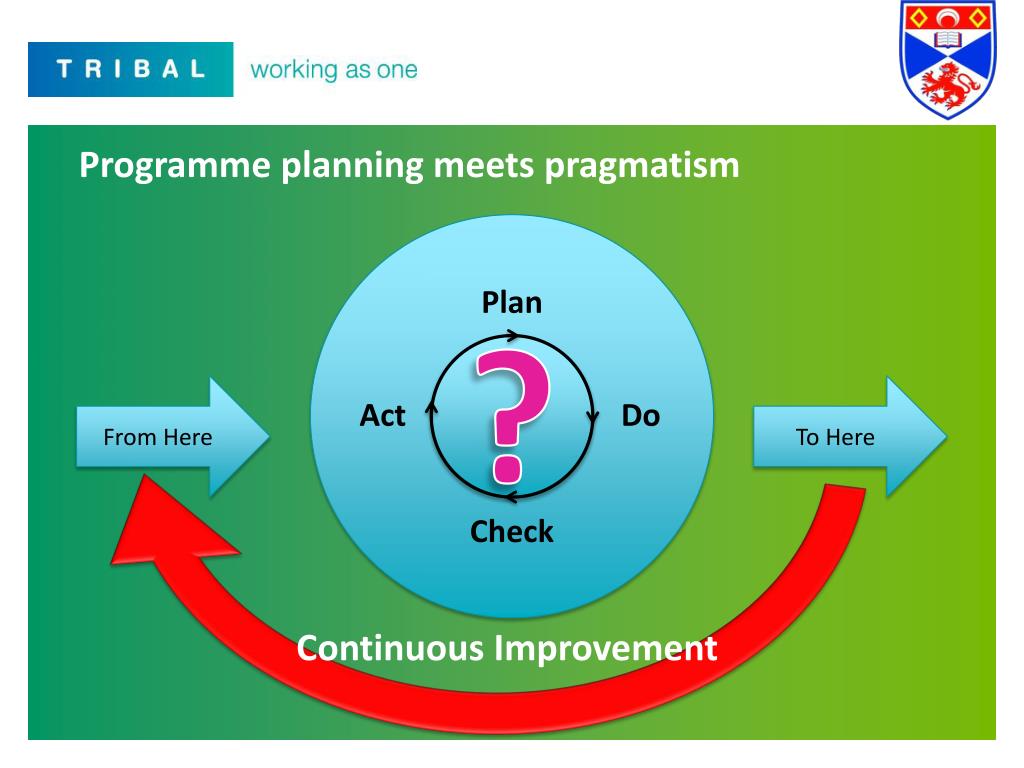 TRIBAL working as one

Programme planning meets pragmatism

From Here

Plan

Act

?

Do

Check

To Here

Continuous Improvement